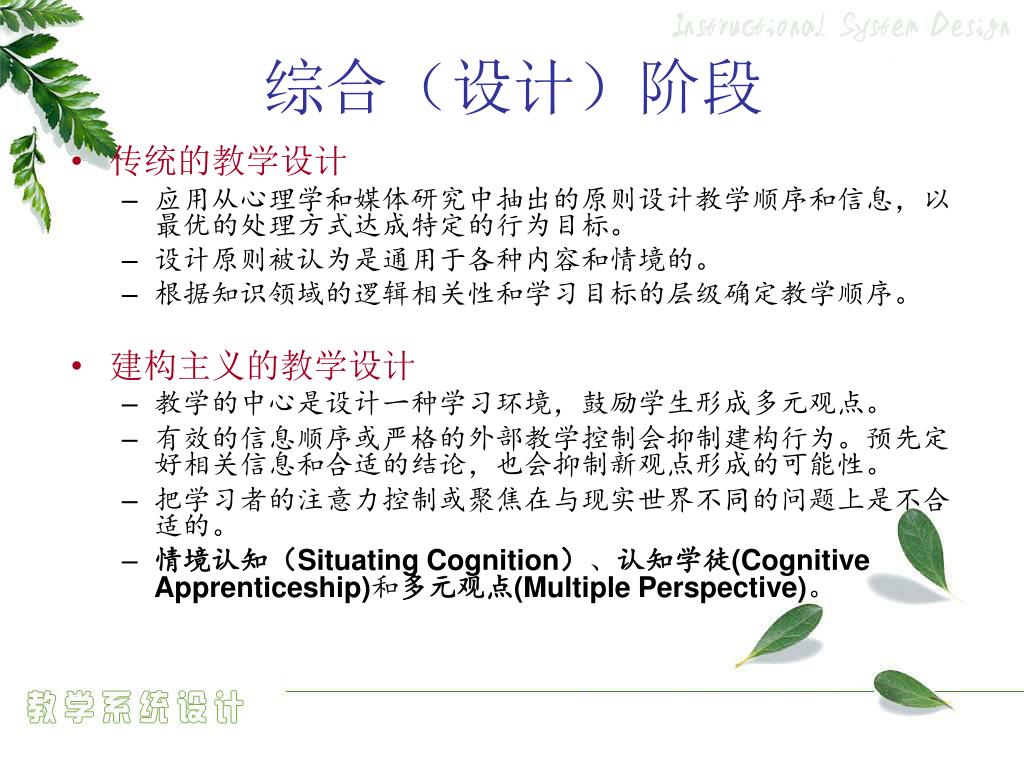 Instructional System Design

综合（设计）阶段

• 传统的教学设计
– 应用从心理学和媒体研究中抽出的原则设计教学顺序和信息，以最优的处理方式达成特定的行为目标。
– 设计原则被认为是通用于各种内容和情境的。
– 根据知识领域的逻辑相关性和学习目标的层级确定教学顺序。

• 建构主义的教学设计
– 教学的中心是设计一种学习环境，鼓励学生形成多元观点。
– 有效的信息顺序或严格的外部教学控制会抑制建构行为。预先定好相关信息和合适的结论，也会抑制新观点形成的可能性。
– 把学习者的注意力控制或聚焦在与现实世界不同的问题上是不合适的。
– 情境认知（Situating Cognition）、认知学徒(Cognitive Apprenticeship)和多元观点(Multiple Perspective)。

教学系统设计